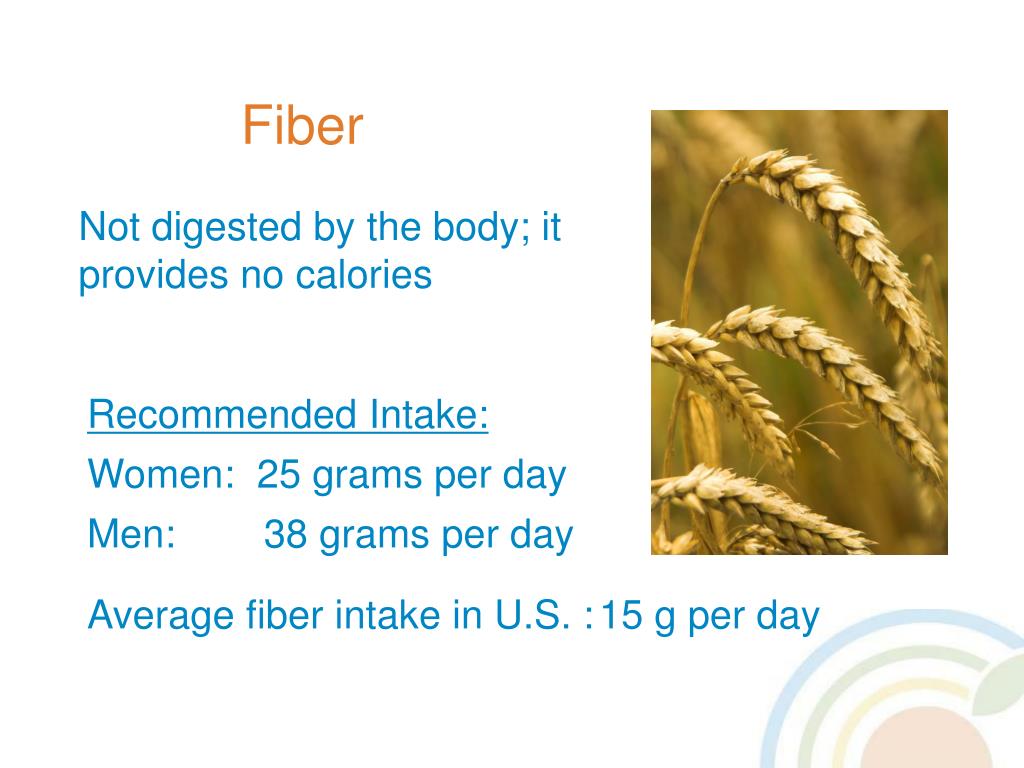 Fiber

Not digested by the body; it provides no calories

Recommended Intake:

Women: 25 grams per day

Men: 38 grams per day

Average fiber intake in U.S. : 15 g per day